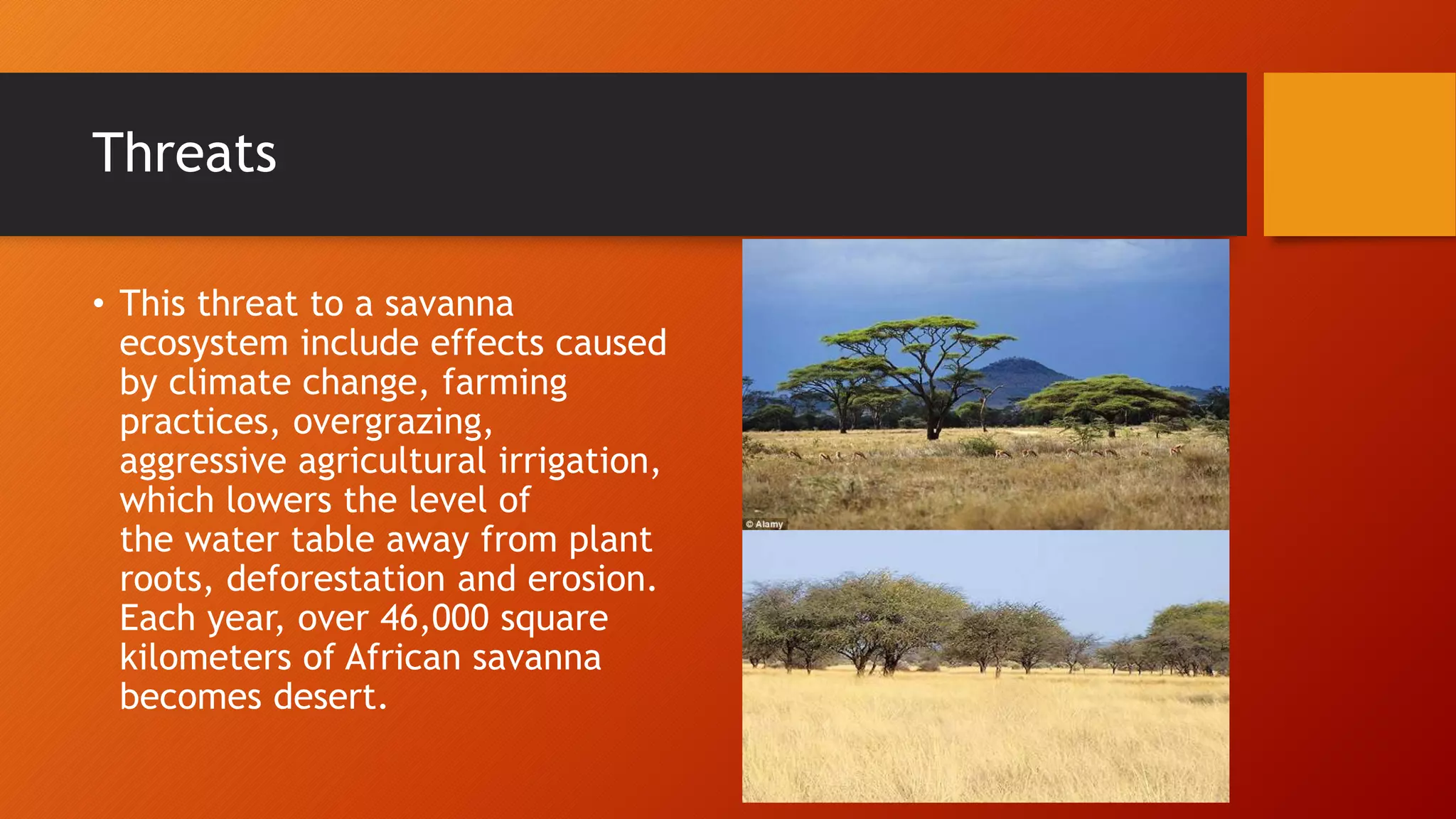 Threats

• This threat to a savanna ecosystem include effects caused by climate change, farming practices, overgrazing, aggressive agricultural irrigation, which lowers the level of the water table away from plant roots, deforestation and erosion. Each year, over 46,000 square kilometers of African savanna becomes desert.

© Alamy